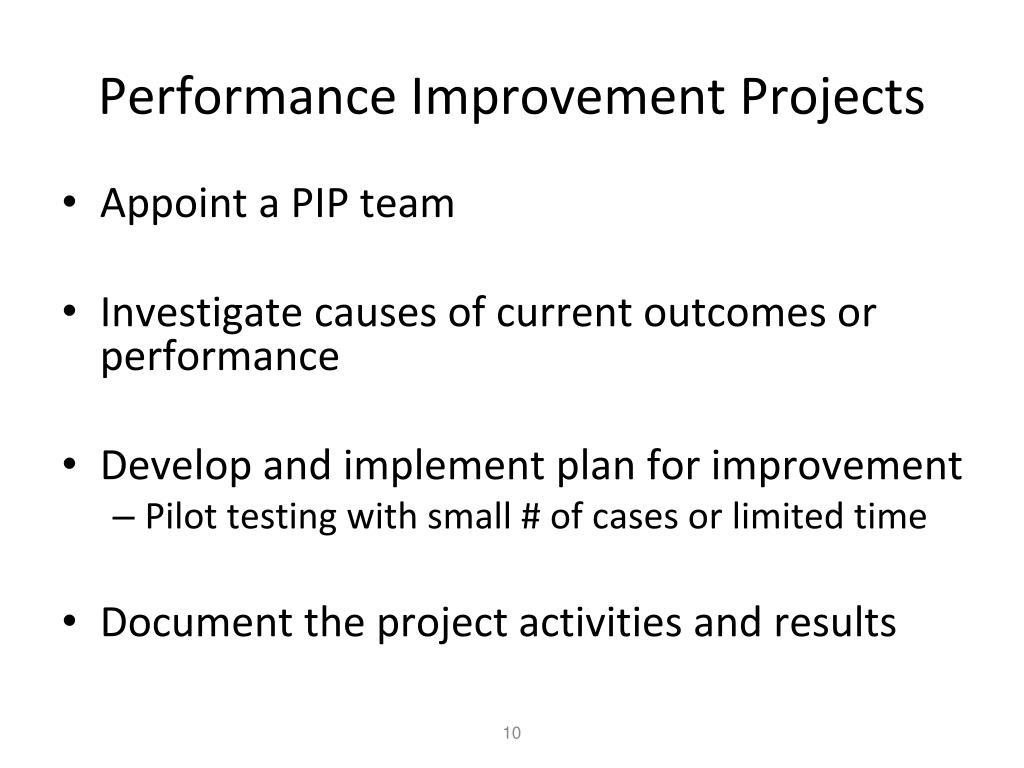 Performance Improvement Projects

• Appoint a PIP team

• Investigate causes of current outcomes or performance

• Develop and implement plan for improvement
– Pilot testing with small # of cases or limited time

• Document the project activities and results

10